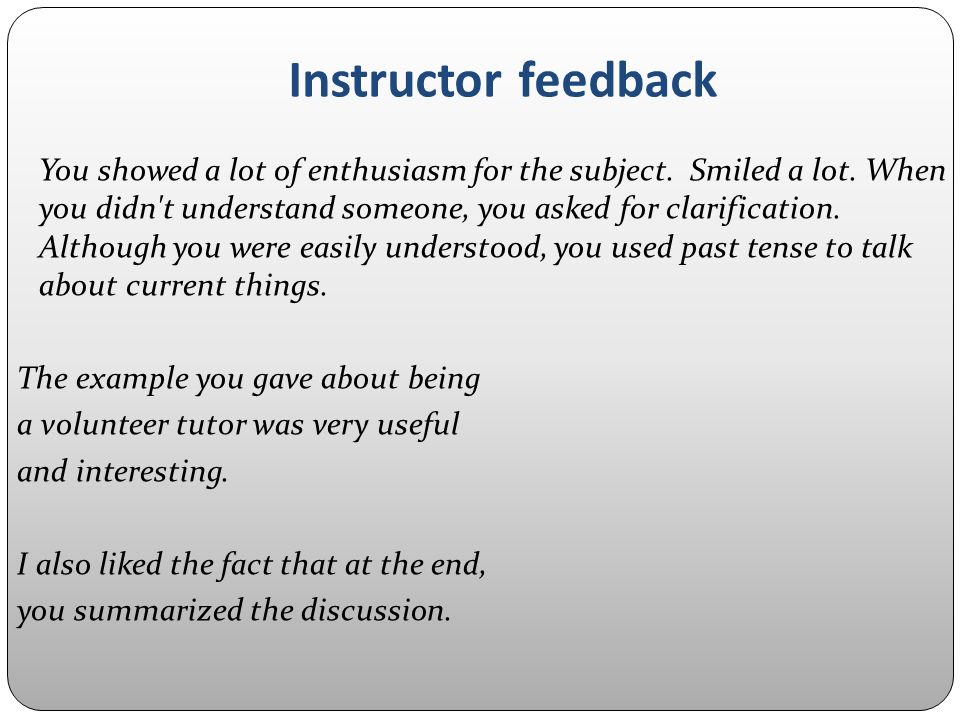 Instructor feedback

You showed a lot of enthusiasm for the subject. Smiled a lot. When you didn't understand someone, you asked for clarification. Although you were easily understood, you used past tense to talk about current things.

The example you gave about being a volunteer tutor was very useful and interesting.

I also liked the fact that at the end, you summarized the discussion.